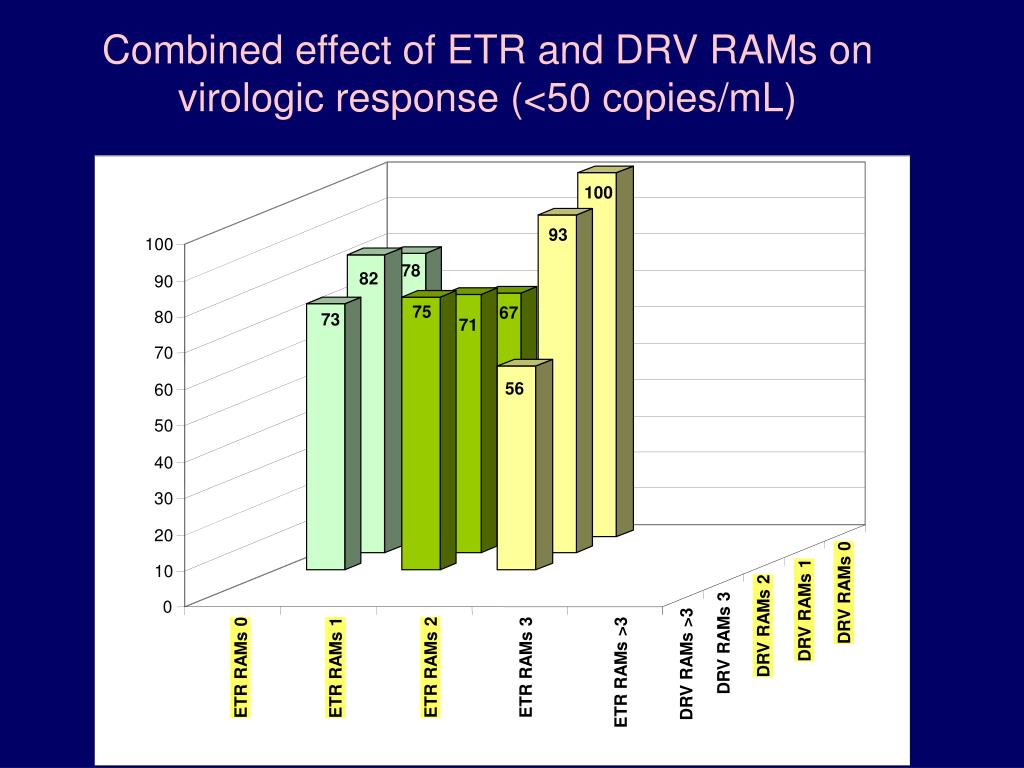 Combined effect of ETR and DRV RAMs on virologic response (<50 copies/mL)

100
90
80
70
60
50
40
30
20
10
0

73
82
78
75
71
67
56
93
100

ETR RAMs 0
ETR RAMs 1
ETR RAMs 2
ETR RAMs 3
ETR RAMs >3

DRV RAMs >3
DRV RAMs 3
DRV RAMs 2
DRV RAMs 1
DRV RAMs 0